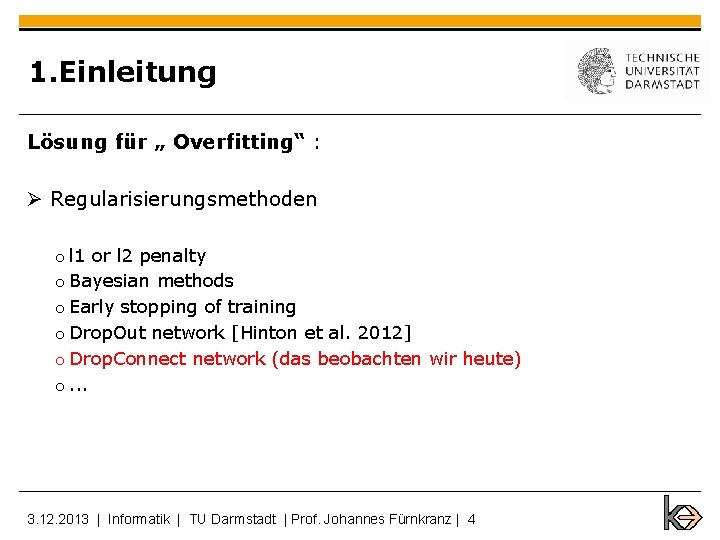 1.Einleitung

TECHNISCHE UNIVERSITÄT DARMSTADT

Lösung für „ Overfitting“ :

➢ Regularisierungsmethoden

o l1 or l2 penalty
o Bayesian methods
o Early stopping of training
o DropOut network [Hinton et al. 2012]
o DropConnect network (das beobachten wir heute)
o ...

3.12.2013 | Informatik | TU Darmstadt | Prof. Johannes Fürnkranz | 4